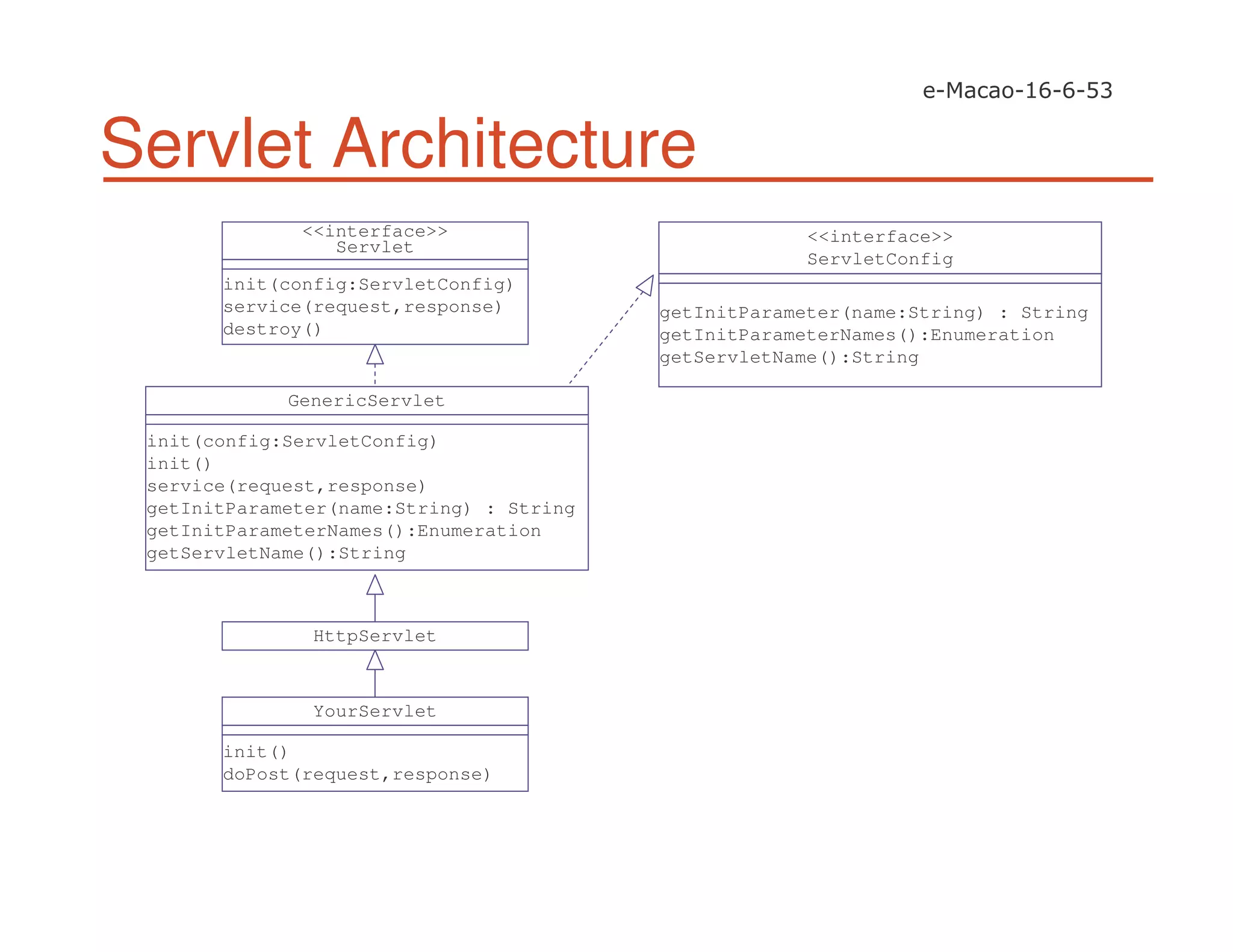 e-Macao-16-6-53

Servlet Architecture

<<interface>>
Servlet

init(config:ServletConfig)
service(request,response)
destroy()

<<interface>>
ServletConfig

getInitParameter(name:String) : String
getInitParameterNames():Enumeration
getServletName():String

GenericServlet

init(config:ServletConfig)
init()
service(request,response)
getInitParameter(name:String) : String
getInitParameterNames():Enumeration
getServletName():String

HttpServlet

YourServlet

init()
doPost(request,response)